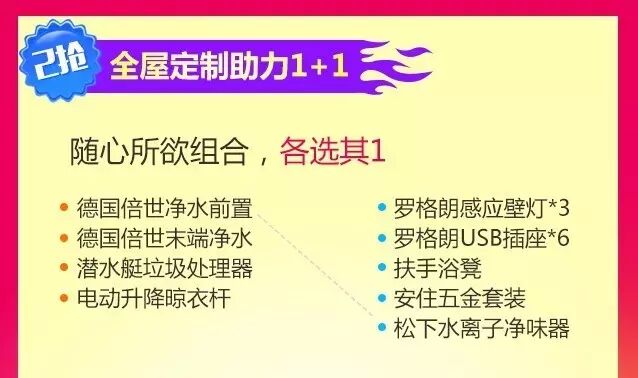 2抢 全屋定制助力1+1

随心所欲组合，各选其1

德国倍世净水前置
德国倍世末端净水
潜水艇垃圾处理器
电动升降晾衣杆

罗格朗感应壁灯*3
罗格朗USB插座*6
扶手浴凳
安住五金套装
松下水离子净味器